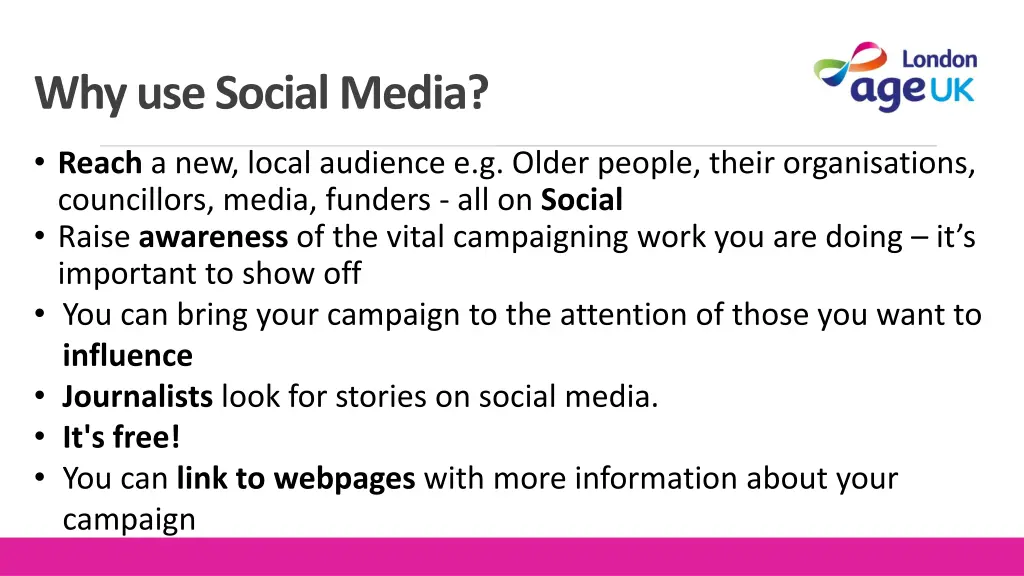 Why use Social Media?

London
age UK

• Reach a new, local audience e.g. Older people, their organisations, councillors, media, funders - all on Social
• Raise awareness of the vital campaigning work you are doing – it's important to show off
• You can bring your campaign to the attention of those you want to influence
• Journalists look for stories on social media.
• It's free!
• You can link to webpages with more information about your campaign